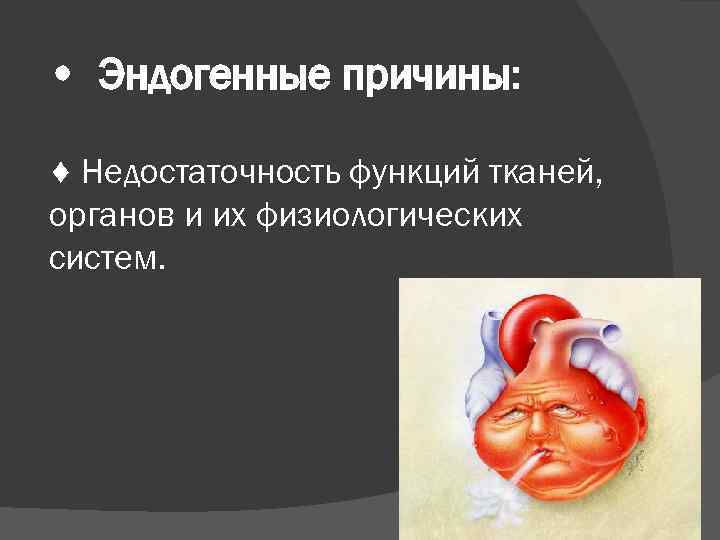 • Эндогенные причины:

♦ Недостаточность функций тканей, органов и их физиологических систем.